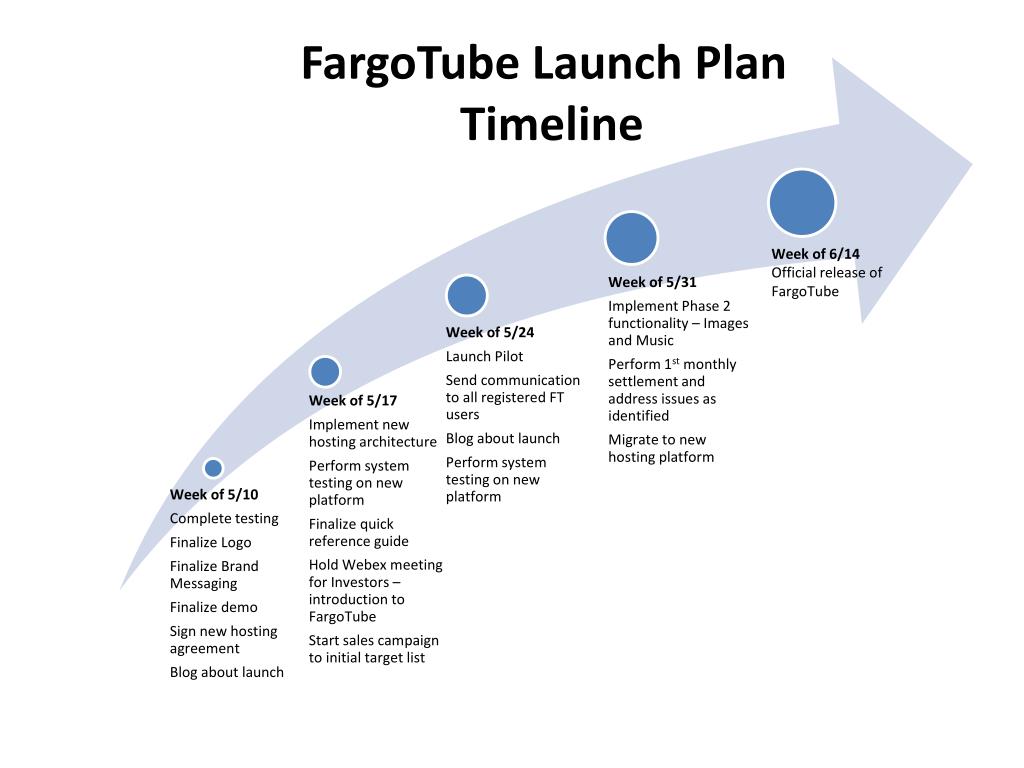 FargoTube Launch Plan Timeline

Week of 5/10
Complete testing
Finalize Logo
Finalize Brand Messaging
Finalize demo
Sign new hosting agreement
Blog about launch

Week of 5/17
Implement new hosting architecture
Perform system testing on new platform
Finalize quick reference guide
Hold Webex meeting for Investors – introduction to FargoTube
Start sales campaign to initial target list

Week of 5/24
Launch Pilot
Send communication to all registered FT users
Blog about launch
Perform system testing on new platform

Week of 5/31
Implement Phase 2 functionality – Images and Music
Perform 1$^{st}$ monthly settlement and address issues as identified
Migrate to new hosting platform

Week of 6/14
Official release of FargoTube